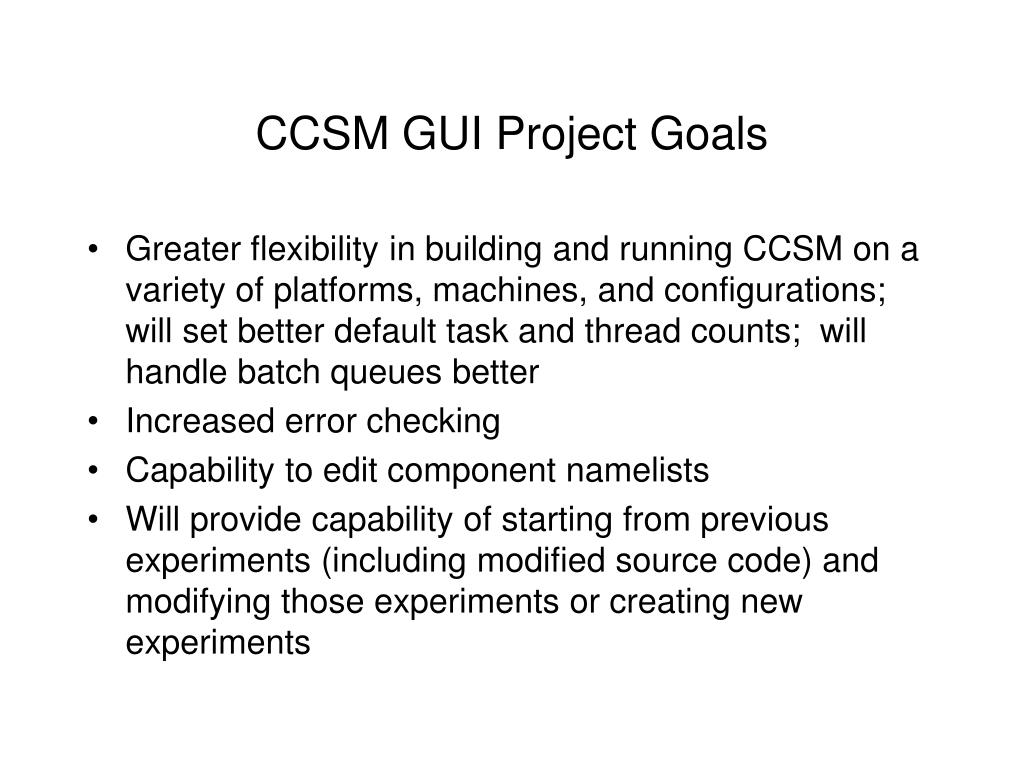 CCSM GUI Project Goals

• Greater flexibility in building and running CCSM on a variety of platforms, machines, and configurations; will set better default task and thread counts; will handle batch queues better
• Increased error checking
• Capability to edit component namelists
• Will provide capability of starting from previous experiments (including modified source code) and modifying those experiments or creating new experiments